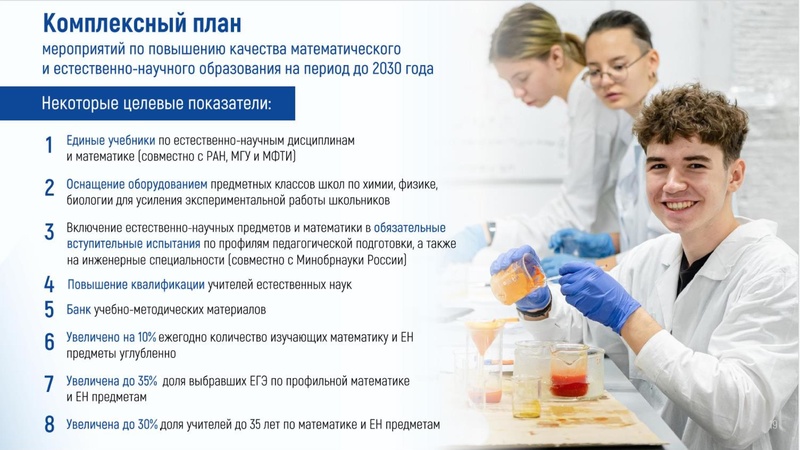 Комплексный план
мероприятий по повышению качества математического и естественно-научного образования на период до 2030 года

Некоторые целевые показатели:

1 Единые учебники по естественно-научным дисциплинам и математике (совместно с РАН, МГУ и МФТИ)

2 Оснащение оборудованием предметных классов школ по химии, физике, биологии для усиления экспериментальной работы школьников

3 Включение естественно-научных предметов и математики в обязательные вступительные испытания по профилям педагогической подготовки, а также на инженерные специальности (совместно с Минобрнауки России)

4 Повышение квалификации учителей естественных наук

5 Банк учебно-методических материалов

6 Увеличено на 10% ежегодно количество изучающих математику и ЕН предметы углубленно

7 Увеличена до 35% доля выбравших ЕГЭ по профильной математике и ЕН предметам

8 Увеличена до 30% доля учителей до 35 лет по математике и ЕН предметам

19